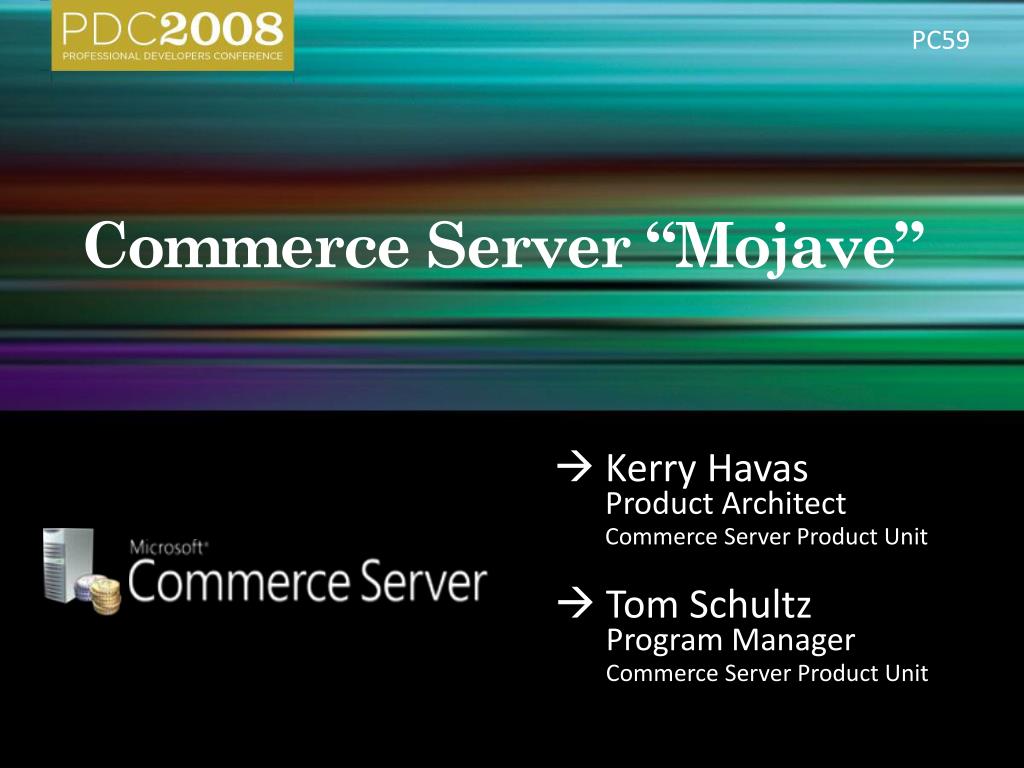 PDC2008
PROFESSIONAL DEVELOPERS CONFERENCE

PC59

Commerce Server “Mojave”

Microsoft® Commerce Server

→ Kerry Havas
Product Architect
Commerce Server Product Unit

→ Tom Schultz
Program Manager
Commerce Server Product Unit